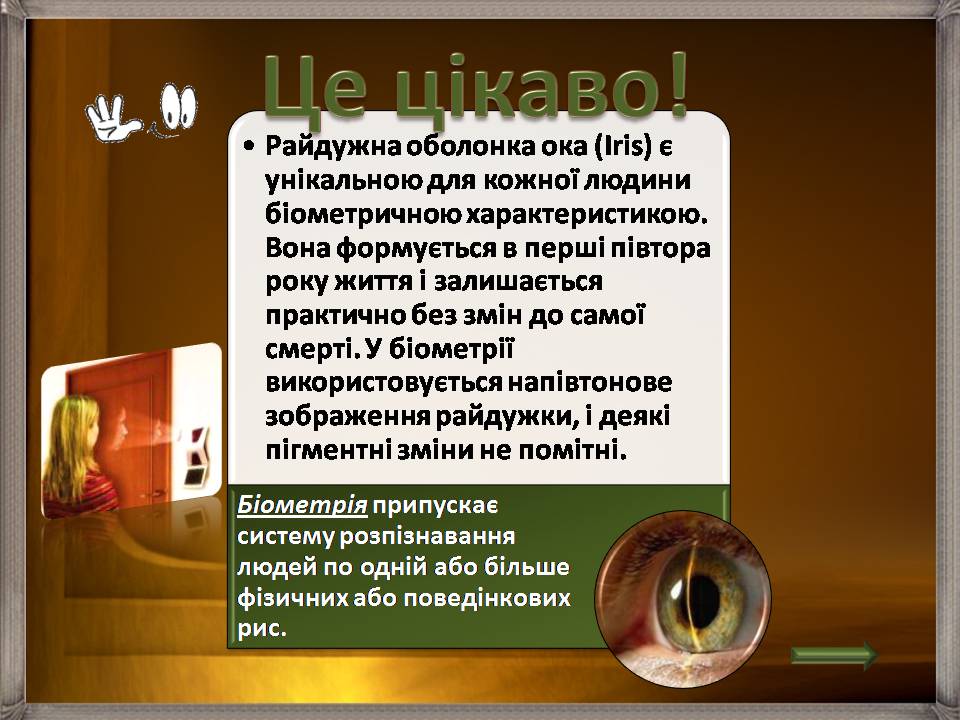 Це цікаво!

• Райдужна оболонка ока (Iris) є унікальною для кожної людини біометричною характеристикою. Вона формується в перші півтора року життя і залишається практично без змін до самої смерті. У біометрії використовується напівтонове зображення райдужки, і деякі пігментні зміни не помітні.

Біометрія припускає систему розпізнавання людей по одній або більше фізичних або поведінкових рис.